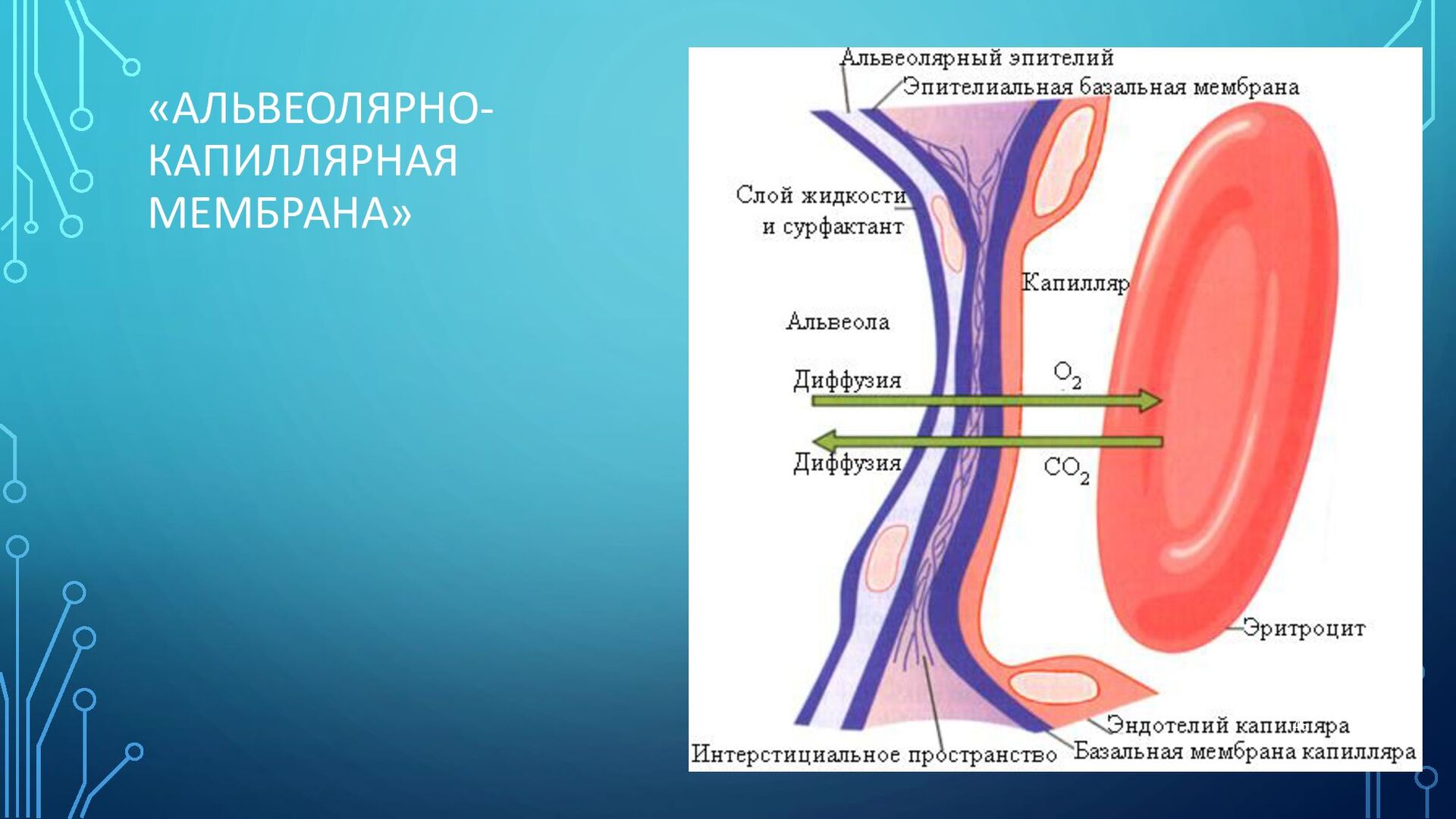 «АЛЬВЕОЛЯРНО-КАПИЛЛЯРНАЯ МЕМБРАНА»

Альвеолярный эпителий
Эпителиальная базальная мембрана
Слой жидкости и сурфактант
Капилляр
Альвеола
Диффузия
$O_2$
Диффузия
$CO_2$
Эритроцит
Эндотелий капилляра
Интерстициальное пространство
Базальная мембрана капилляра